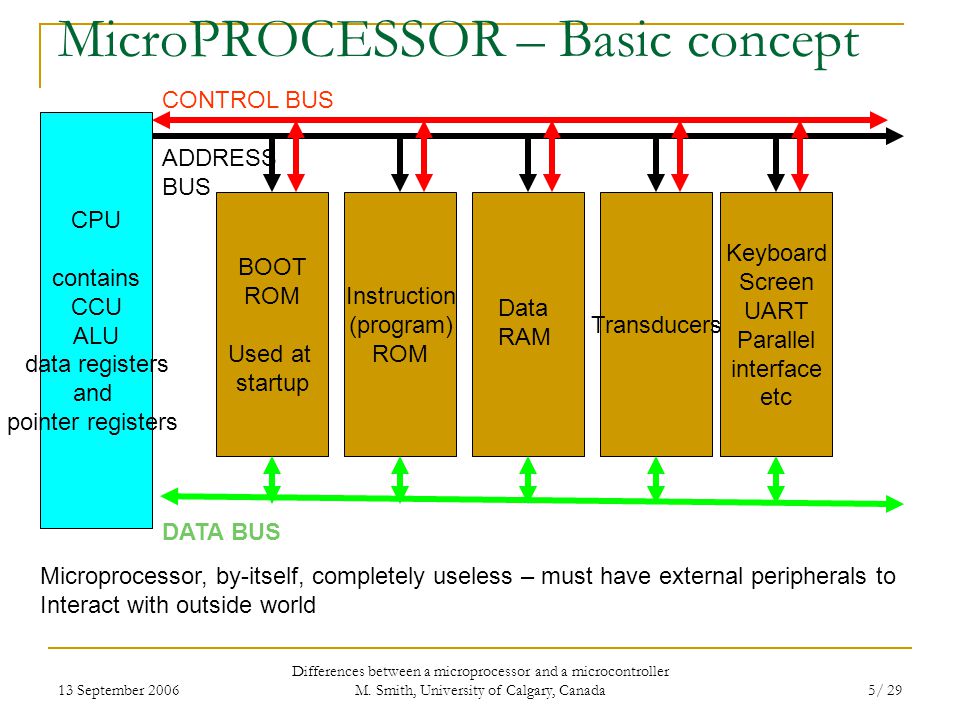 MicroPROCESSOR – Basic concept

CONTROL BUS

ADDRESS BUS

CPU

contains
CCU
ALU
data registers
and
pointer registers

BOOT
ROM

Used at
startup

Instruction
(program)
ROM

Data
RAM

Transducers

Keyboard
Screen
UART
Parallel
interface
etc

DATA BUS

Microprocessor, by-itself, completely useless – must have external peripherals to Interact with outside world

13 September 2006

Differences between a microprocessor and a microcontroller
M. Smith, University of Calgary, Canada

5/ 29